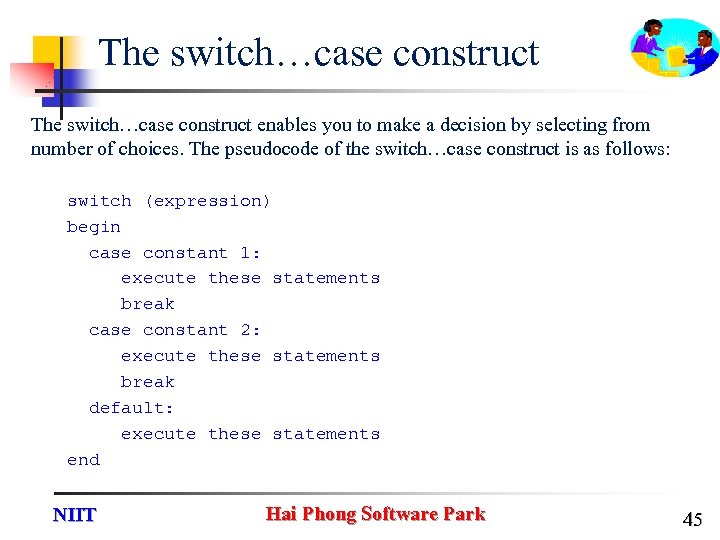 The switch…case construct

The switch…case construct enables you to make a decision by selecting from number of choices. The pseudocode of the switch…case construct is as follows:

switch (expression)
begin
case constant 1:
execute these statements
break
case constant 2:
execute these statements
break
default:
execute these statements
end

NIIT

Hai Phong Software Park

45